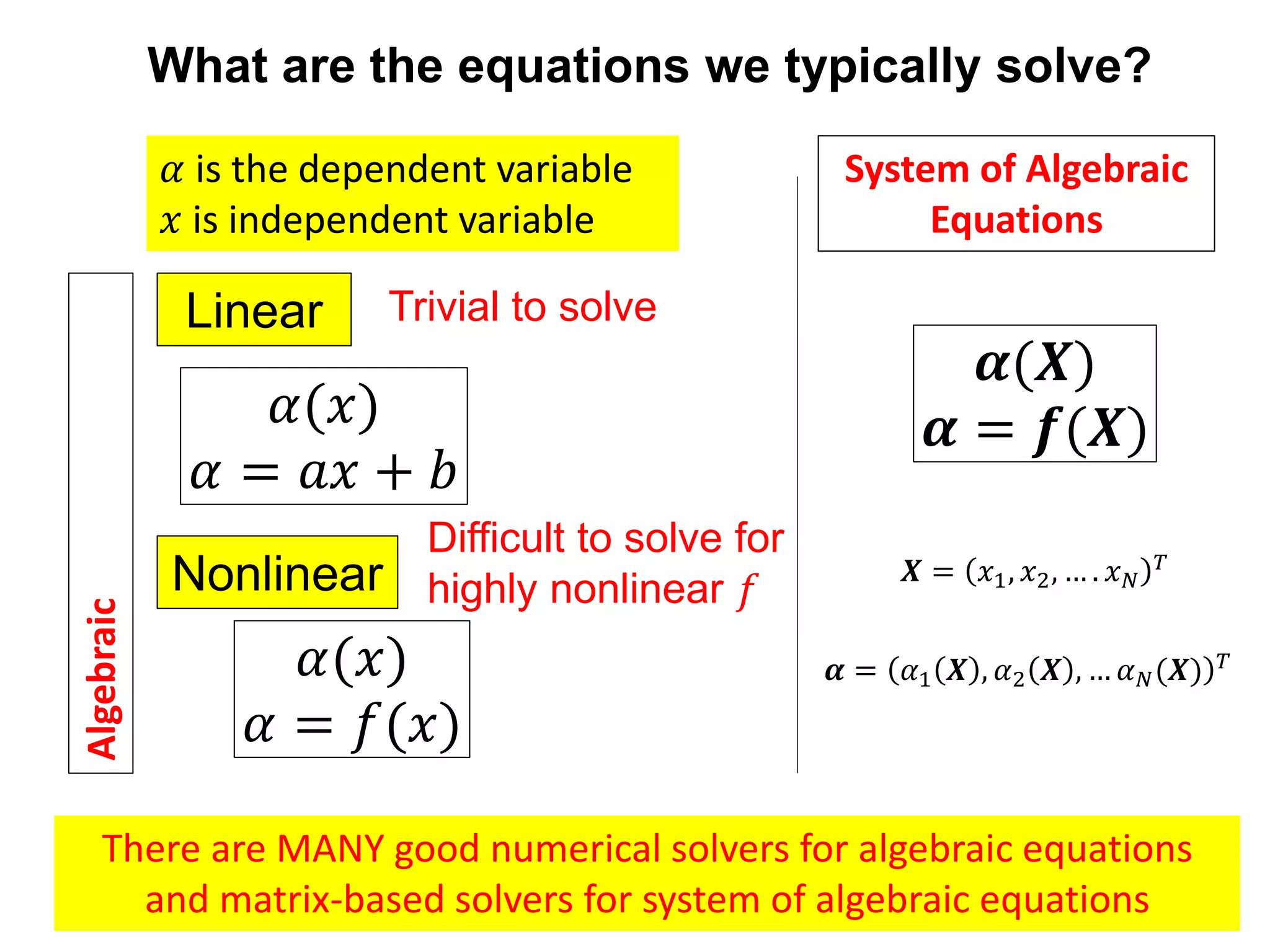 What are the equations we typically solve?

$\alpha$ is the dependent variable
$x$ is independent variable

Algebraic

Linear

Trivial to solve

$\alpha(x)$
$\alpha = ax + b$

Nonlinear

Difficult to solve for highly nonlinear $f$

$\alpha(x)$
$\alpha = f(x)$

System of Algebraic Equations

$\boldsymbol{\alpha}(\boldsymbol{X})$
$\boldsymbol{\alpha} = \boldsymbol{f}(\boldsymbol{X})$

$\boldsymbol{X} = (x_1, x_2, \ldots . x_N)^T$

$\boldsymbol{\alpha} = (\alpha_1(\boldsymbol{X}), \alpha_2(\boldsymbol{X}), \ldots \alpha_N(\boldsymbol{X}))^T$

There are MANY good numerical solvers for algebraic equations and matrix-based solvers for system of algebraic equations